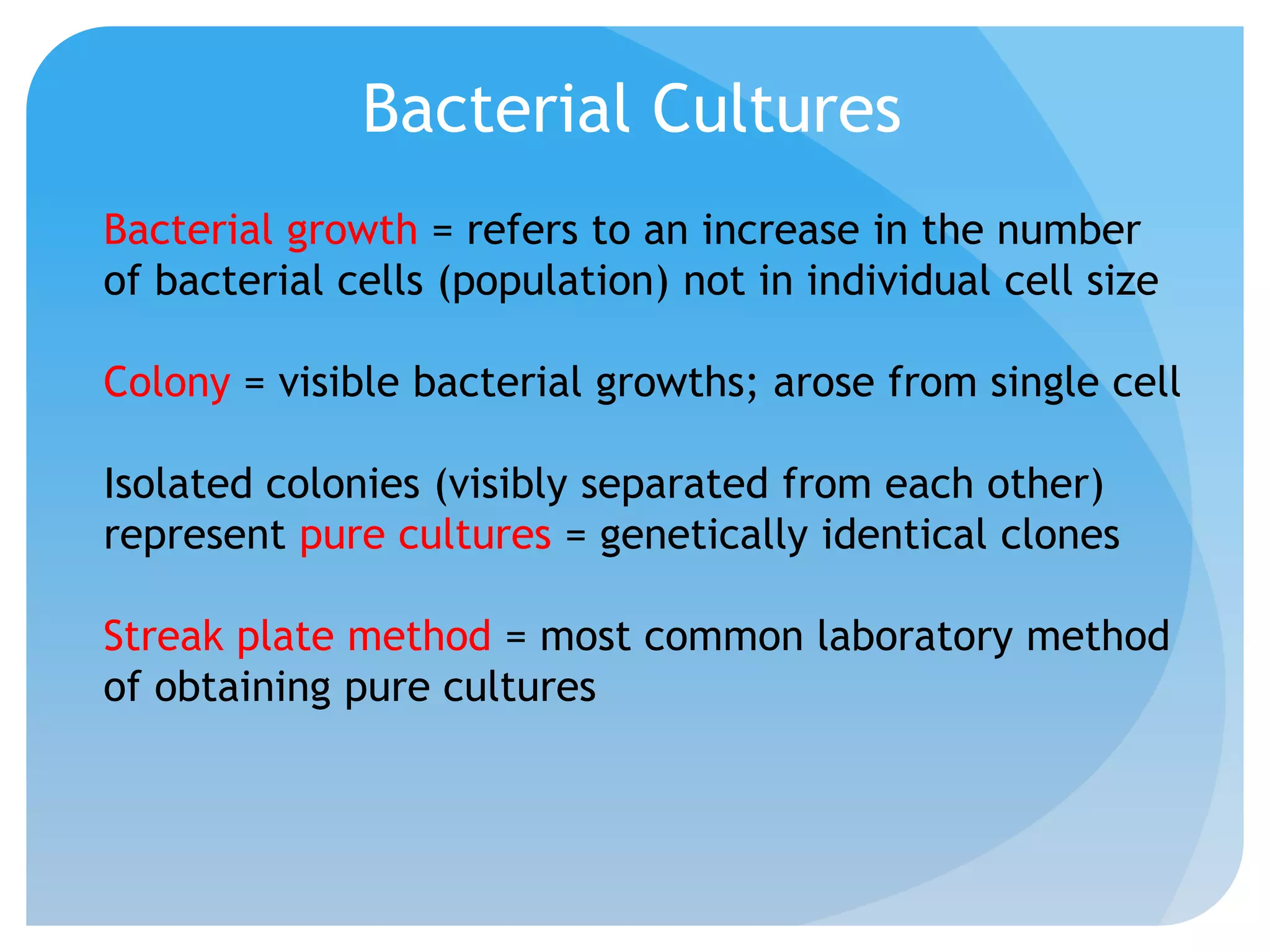 Bacterial Cultures

Bacterial growth = refers to an increase in the number of bacterial cells (population) not in individual cell size

Colony = visible bacterial growths; arose from single cell

Isolated colonies (visibly separated from each other) represent pure cultures = genetically identical clones

Streak plate method = most common laboratory method of obtaining pure cultures